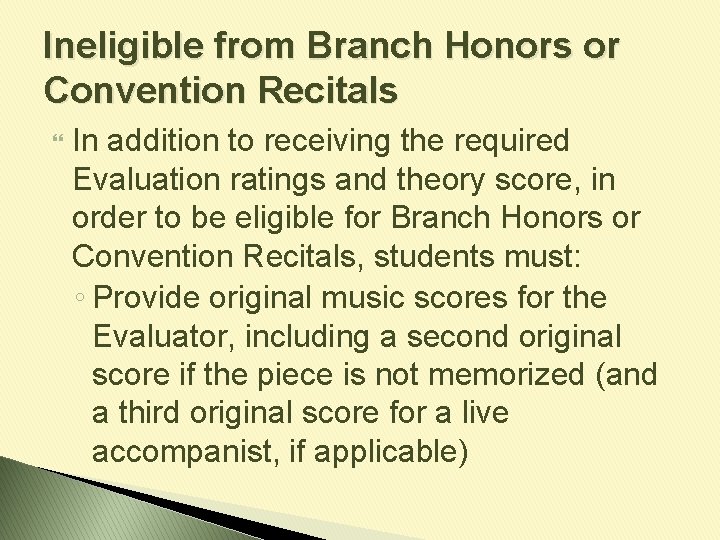 Ineligible from Branch Honors or Convention Recitals

In addition to receiving the required Evaluation ratings and theory score, in order to be eligible for Branch Honors or Convention Recitals, students must:

◦ Provide original music scores for the Evaluator, including a second original score if the piece is not memorized (and a third original score for a live accompanist, if applicable)